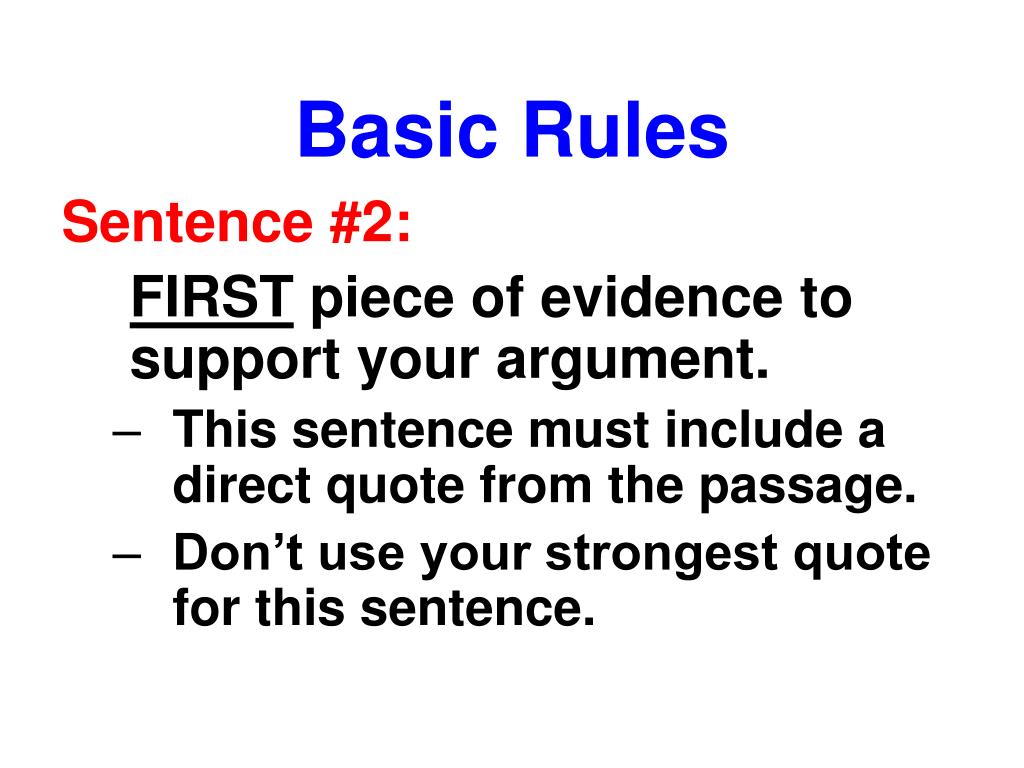 Basic Rules

Sentence #2:

FIRST piece of evidence to support your argument.

– This sentence must include a direct quote from the passage.
– Don’t use your strongest quote for this sentence.